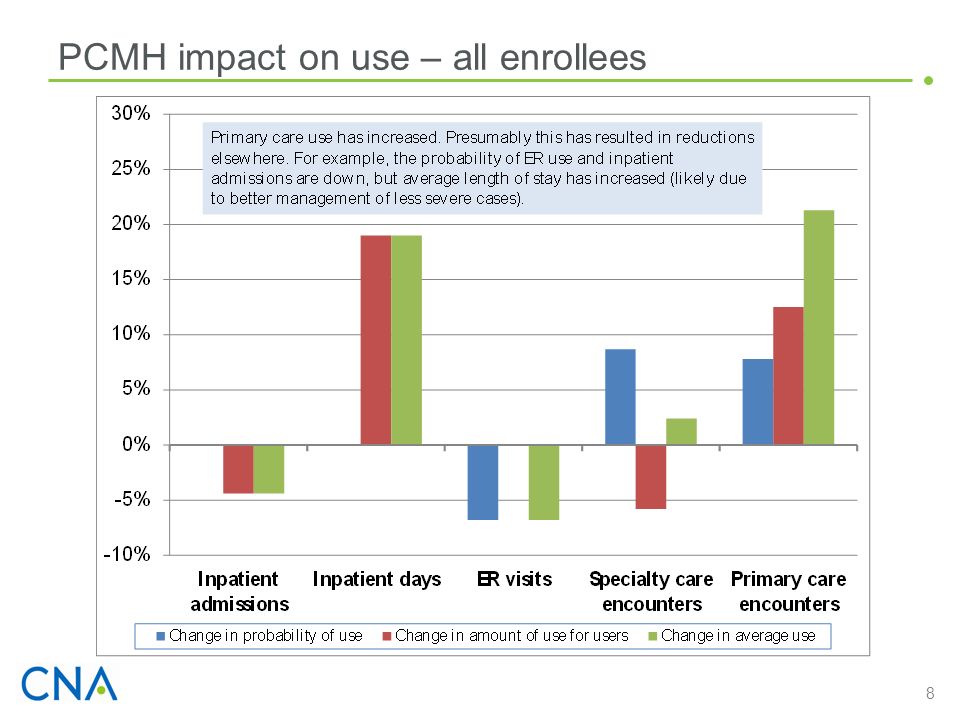 PCMH impact on use – all enrollees

Primary care use has increased. Presumably this has resulted in reductions elsewhere. For example, the probability of ER use and inpatient admissions are down, but average length of stay has increased (likely due to better management of less severe cases).

30%
25%
20%
15%
10%
5%
0%
-5%
-10%

Inpatient admissions
Inpatient days
ER visits
Specialty care encounters
Primary care encounters

Change in probability of use
Change in amount of use for users
Change in average use

CNA

8